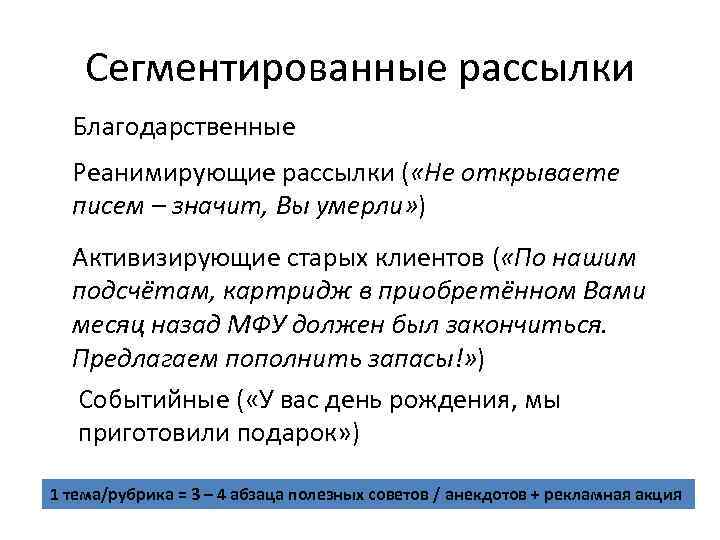 Сегментированные рассылки

Благодарственные

Реанимирующие рассылки («Не открываете писем – значит, Вы умерли»)

Активизирующие старых клиентов («По нашим подсчётам, картридж в приобретённом Вами месяц назад МФУ должен был закончиться. Предлагаем пополнить запасы!»)

Событийные («У вас день рождения, мы приготовили подарок»)

1 тема/рубрика = 3 – 4 абзаца полезных советов / анекдотов + рекламная акция